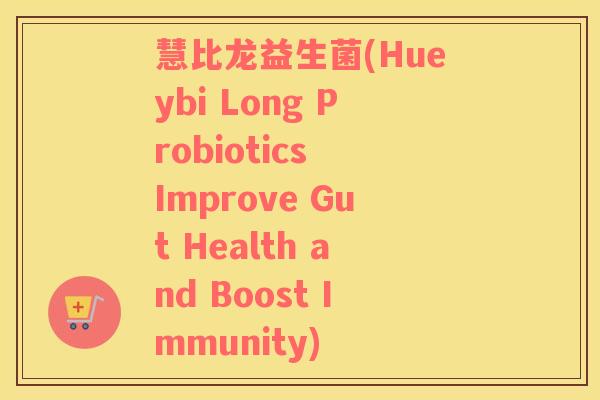 慧比龙益生菌(Hueybi Long Probiotics Improve Gut Health and Boost Immunity)